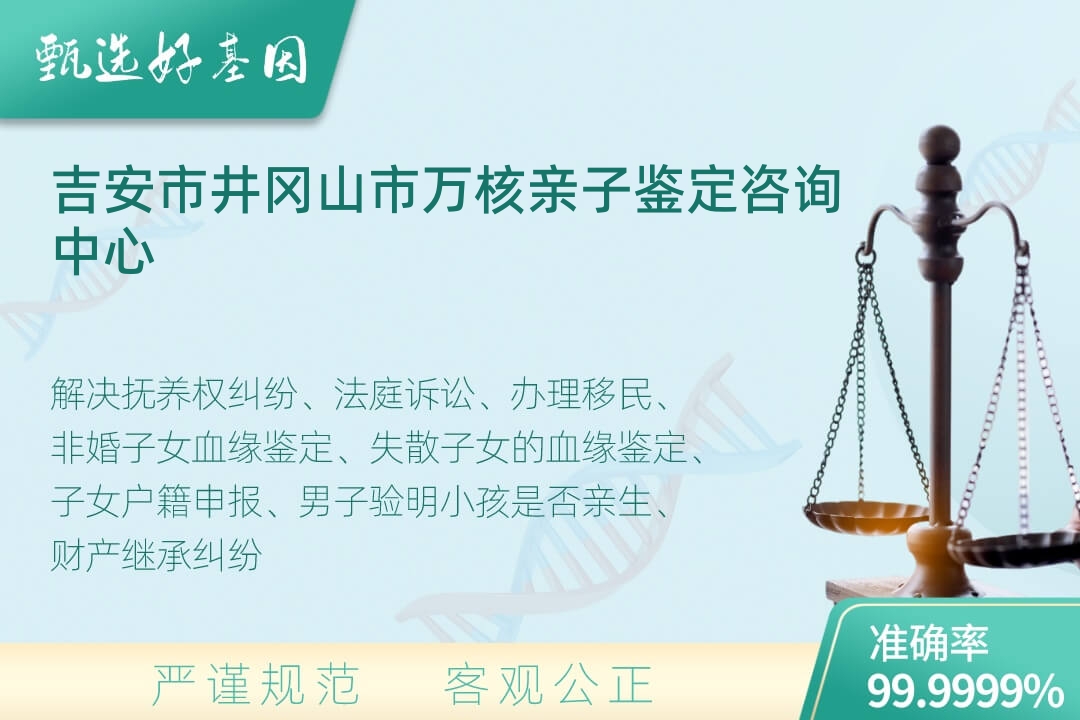 甄选好基因

吉安市井冈山市万核亲子鉴定咨询中心

解决抚养权纠纷、法庭诉讼、办理移民、非婚子女血缘鉴定、失散子女的血缘鉴定、子女户籍申报、男子验明小孩是否亲生、财产继承纠纷

严谨规范　客观公正

准确率
99.9999%